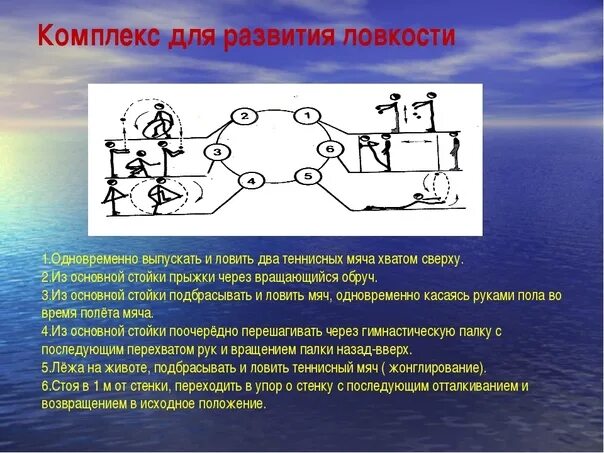 Комплекс для развития ловкости

2
1
3
6
4
5

1.Одновременно выпускать и ловить два теннисных мяча хватом сверху.
2.Из основной стойки прыжки через вращающийся обруч.
3.Из основной стойки подбрасывать и ловить мяч, одновременно касаясь руками пола во время полёта мяча.
4.Из основной стойки поочерёдно перешагивать через гимнастическую палку с последующим перехватом рук и вращением палки назад-вверх.
5.Лёжа на животе, подбрасывать и ловить теннисный мяч ( жонглирование).
6.Стоя в 1 м от стенки, переходить в упор о стенку с последующим отталкиванием и возвращением в исходное положение.